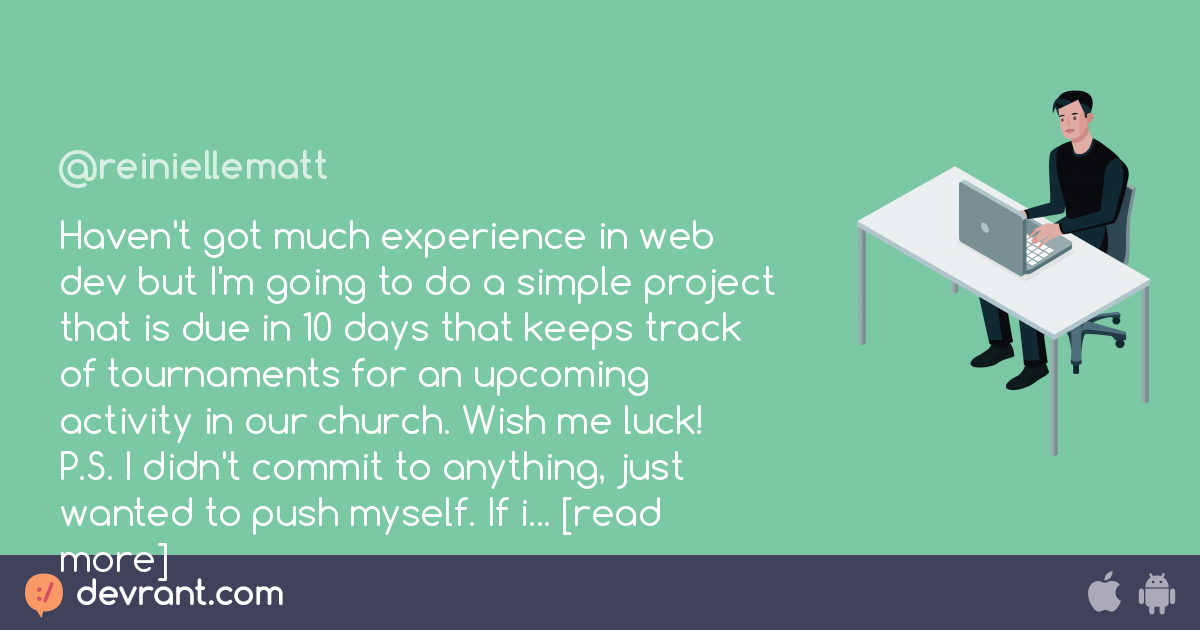 @reiniellematt

Haven't got much experience in web dev but I'm going to do a simple project that is due in 10 days that keeps track of tournaments for an upcoming activity in our church. Wish me luck!
P.S. I didn't commit to anything, just wanted to push myself. If i... [read more]

devrant.com